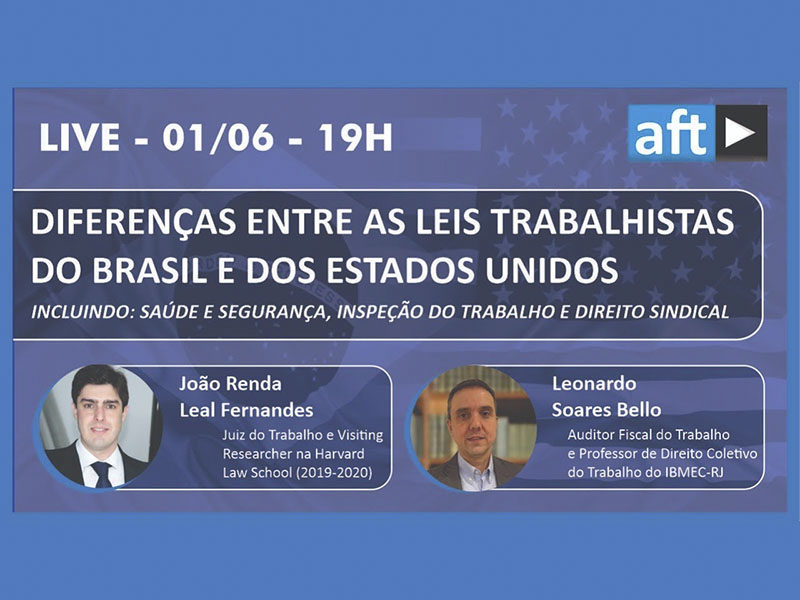 LIVE - 01/06 - 19H

aft

DIFERENÇAS ENTRE AS LEIS TRABALHISTAS DO BRASIL E DOS ESTADOS UNIDOS

INCLUINDO: SAÚDE E SEGURANÇA, INSPEÇÃO DO TRABALHO E DIREITO SINDICAL

João Renda Leal Fernandes

Juiz do Trabalho e Visiting Researcher na Harvard Law School (2019-2020)

Leonardo Soares Bello

Auditor Fiscal do Trabalho e Professor de Direito Coletivo do Trabalho do IBMEC-RJ